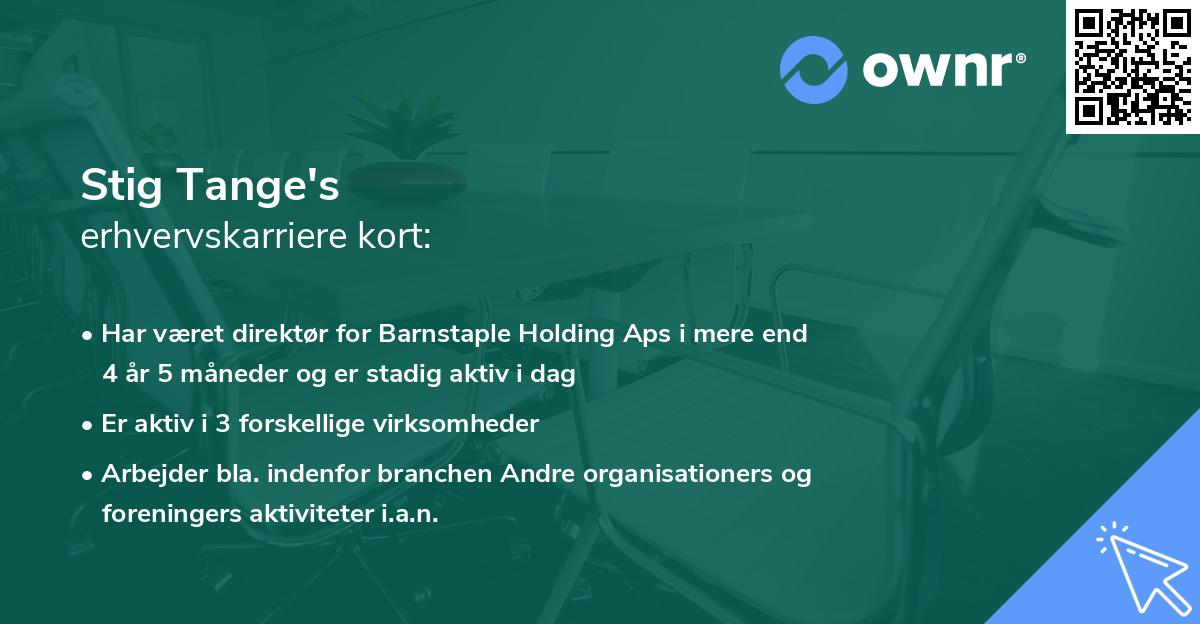 ownr®

Stig Tange's
erhvervskarriere kort:

• Har været direktør for Barnstaple Holding Aps i mere end 4 år 5 måneder og er stadig aktiv i dag

• Er aktiv i 3 forskellige virksomheder

• Arbejder bla. indenfor branchen Andre organisationers og foreningers aktiviteter i.a.n.